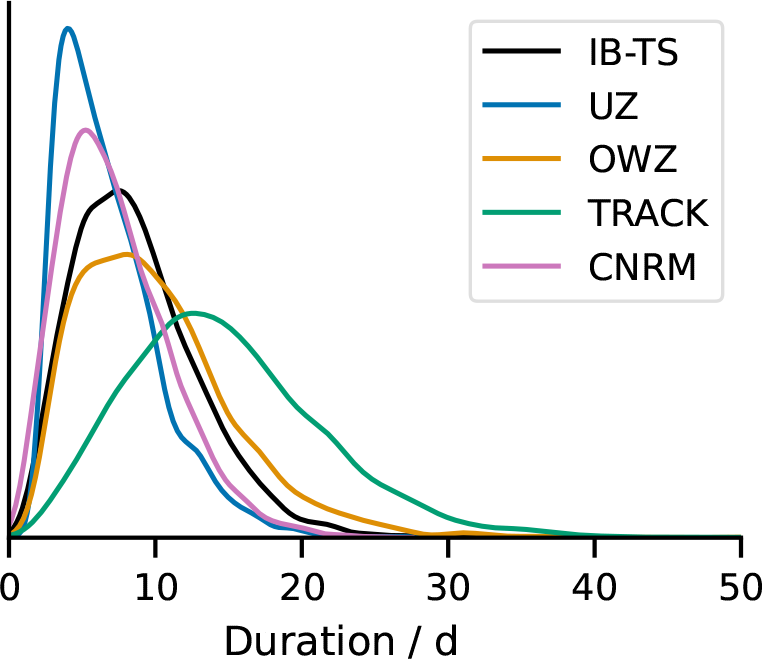 IB-TS
UZ
OWZ
TRACK
CNRM

0
10
20
30
40
50

Duration / d